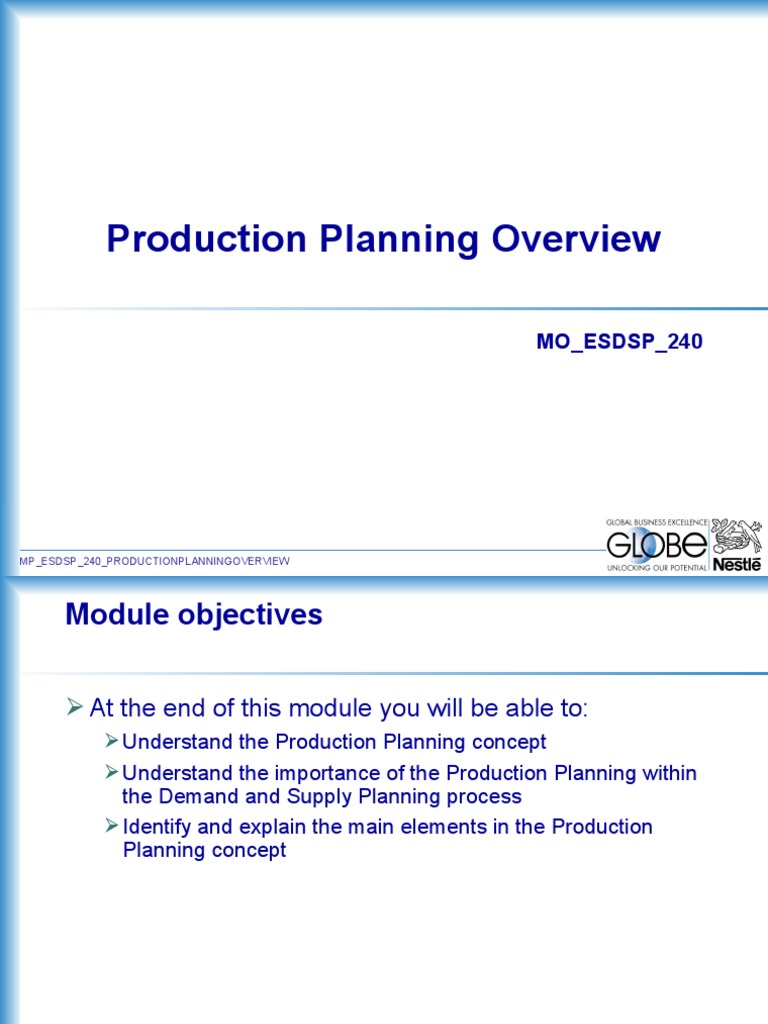 Production Planning Overview

MO_ESDSP_240

MP_ESDSP_240_PRODUCTIONPLANNINGOVERVIEW

GLOBAL BUSINESS EXCELLENCE
GLOBE
UNLOCKING OUR POTENTIAL
Nestlé

Module objectives

➢ At the end of this module you will be able to:

➢ Understand the Production Planning concept

➢ Understand the importance of the Production Planning within the Demand and Supply Planning process

➢ Identify and explain the main elements in the Production Planning concept